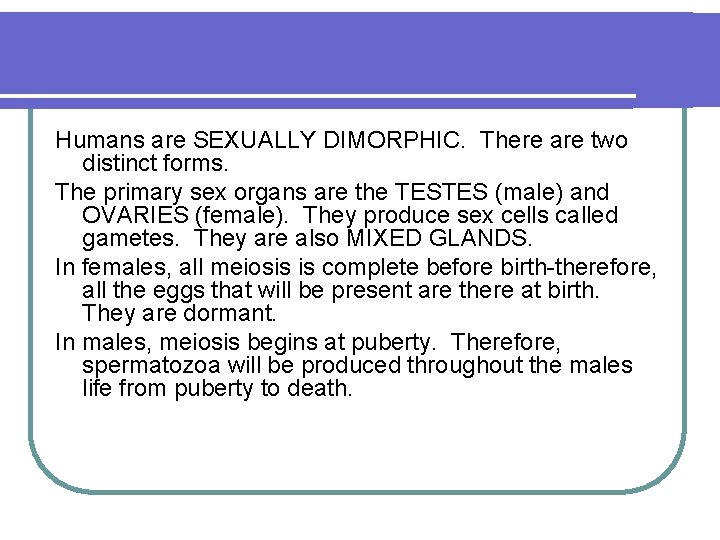 Humans are SEXUALLY DIMORPHIC.  There are two distinct forms.

The primary sex organs are the TESTES (male) and OVARIES (female).  They produce sex cells called gametes.  They are also MIXED GLANDS.

In females, all meiosis is complete before birth-therefore, all the eggs that will be present are there at birth.  They are dormant.

In males, meiosis begins at puberty.  Therefore, spermatozoa will be produced throughout the males life from puberty to death.